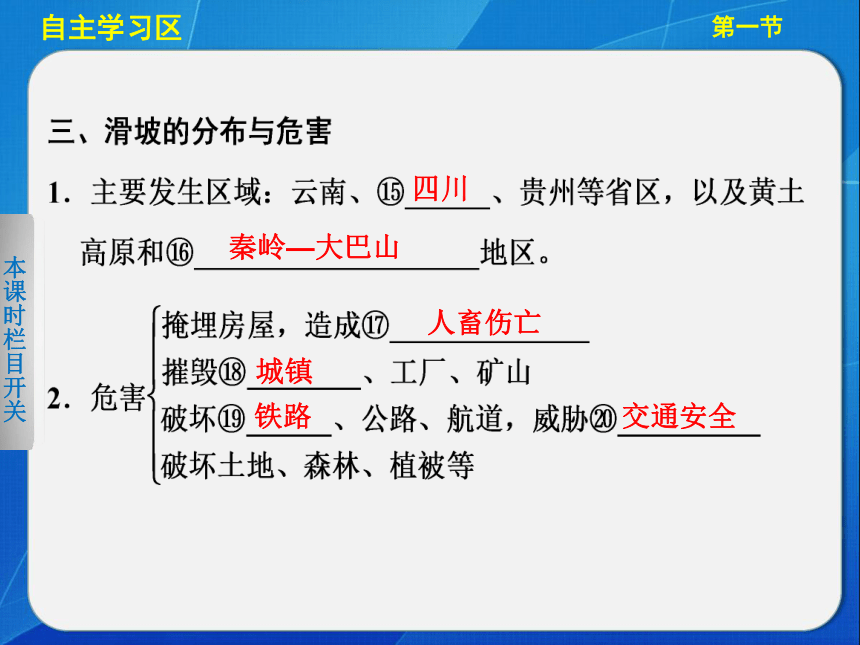 自主学习区

第一节

本课时栏目开关

三、滑坡的分布与危害

1．主要发生区域：云南、⑮四川、贵州等省区，以及黄土高原和⑯秦岭—大巴山地区。

2．危害
掩埋房屋，造成⑰人畜伤亡
摧毁⑱城镇、工厂、矿山
破坏⑲铁路、公路、航道，威胁⑳交通安全
破坏土地、森林、植被等